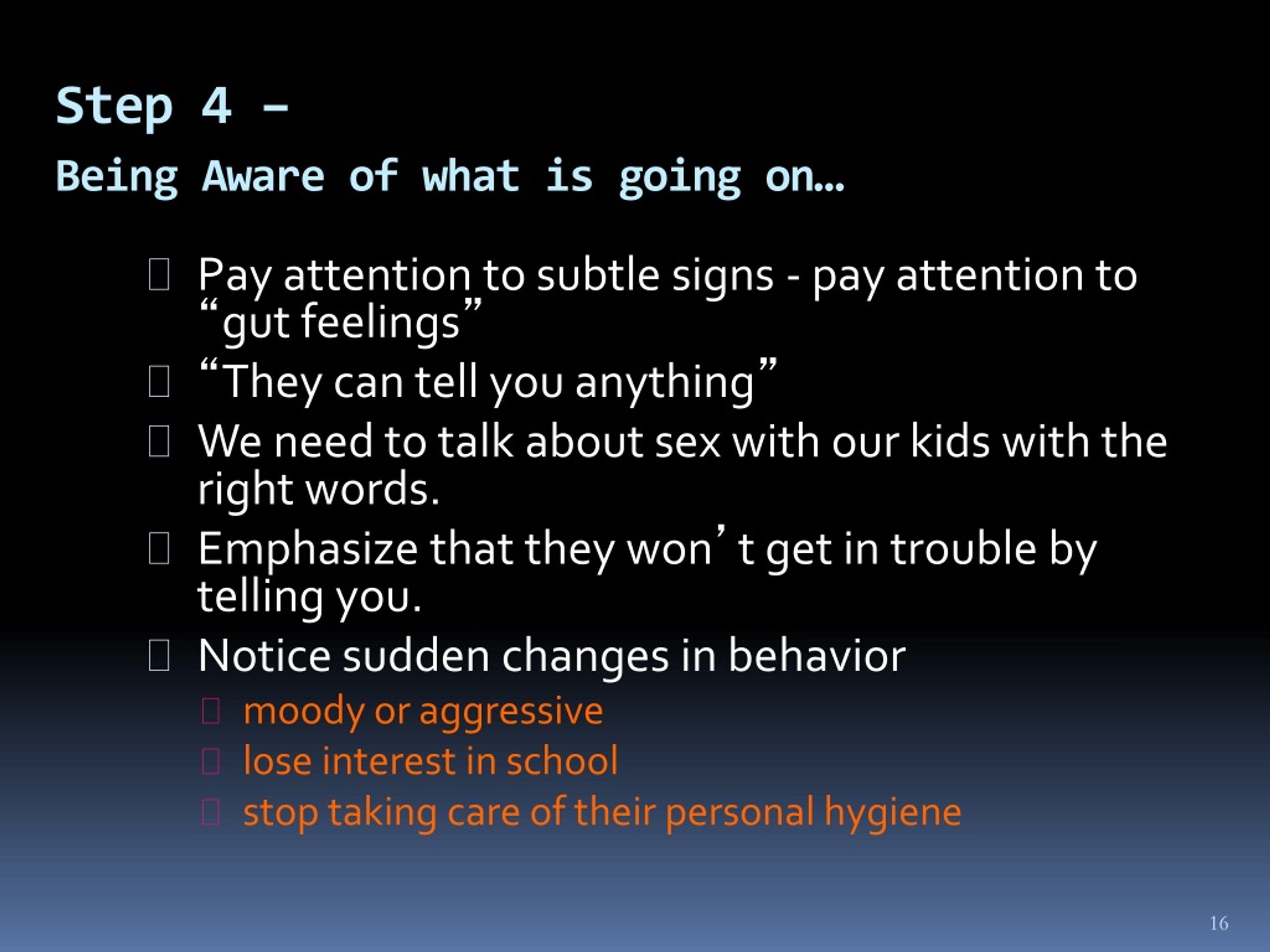 Step 4 –
Being Aware of what is going on…

Pay attention to subtle signs - pay attention to “gut feelings”
“They can tell you anything”
We need to talk about sex with our kids with the right words.
Emphasize that they won’t get in trouble by telling you.
Notice sudden changes in behavior
moody or aggressive
lose interest in school
stop taking care of their personal hygiene

16